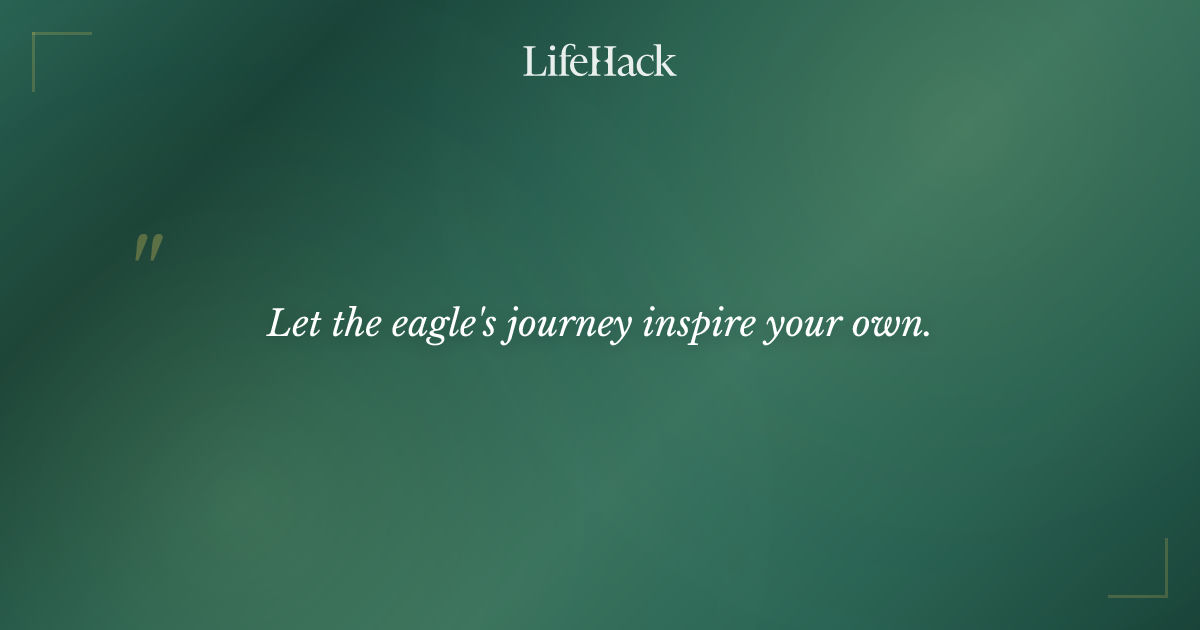 LifeHack

"

Let the eagle's journey inspire your own.